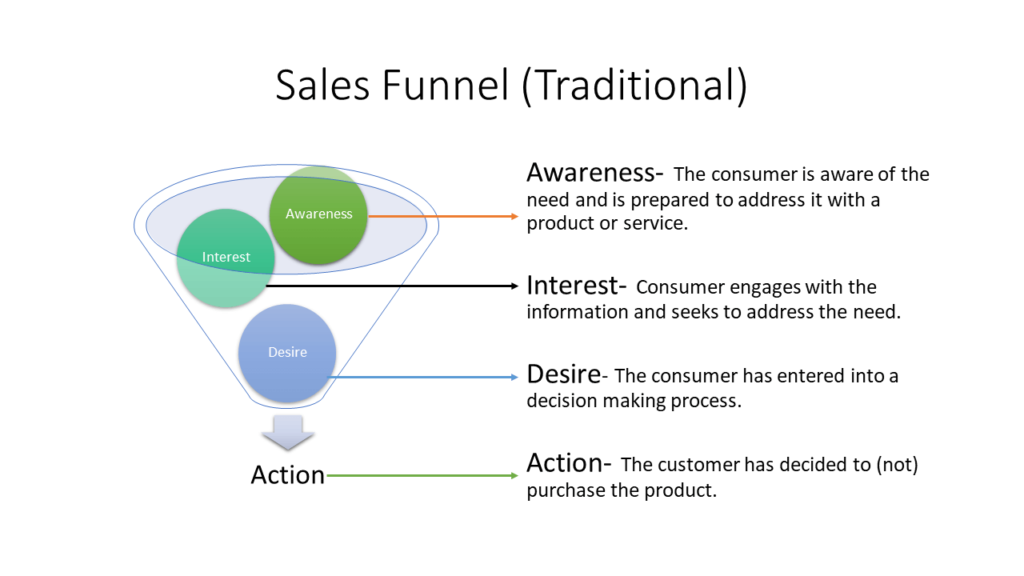 Sales Funnel (Traditional)

Awareness

Interest

Desire

Action

Awareness- The consumer is aware of the need and is prepared to address it with a product or service.

Interest- Consumer engages with the information and seeks to address the need.

Desire- The consumer has entered into a decision making process.

Action- The customer has decided to (not) purchase the product.